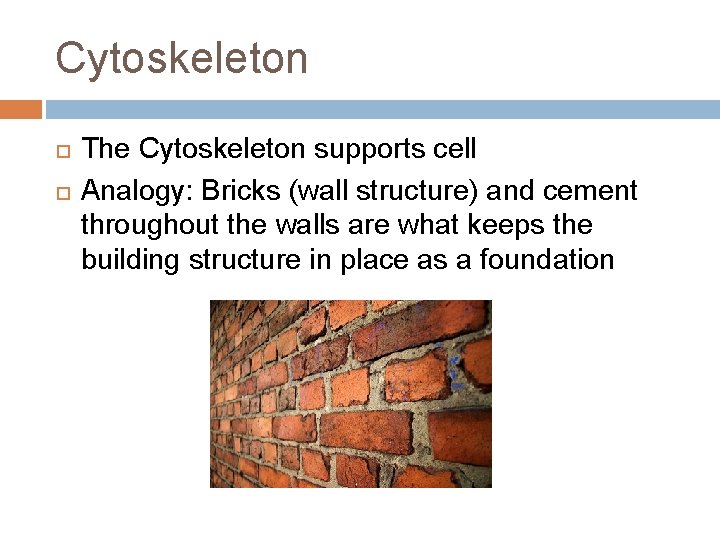 Cytoskeleton

The Cytoskeleton supports cell

Analogy: Bricks (wall structure) and cement throughout the walls are what keeps the building structure in place as a foundation